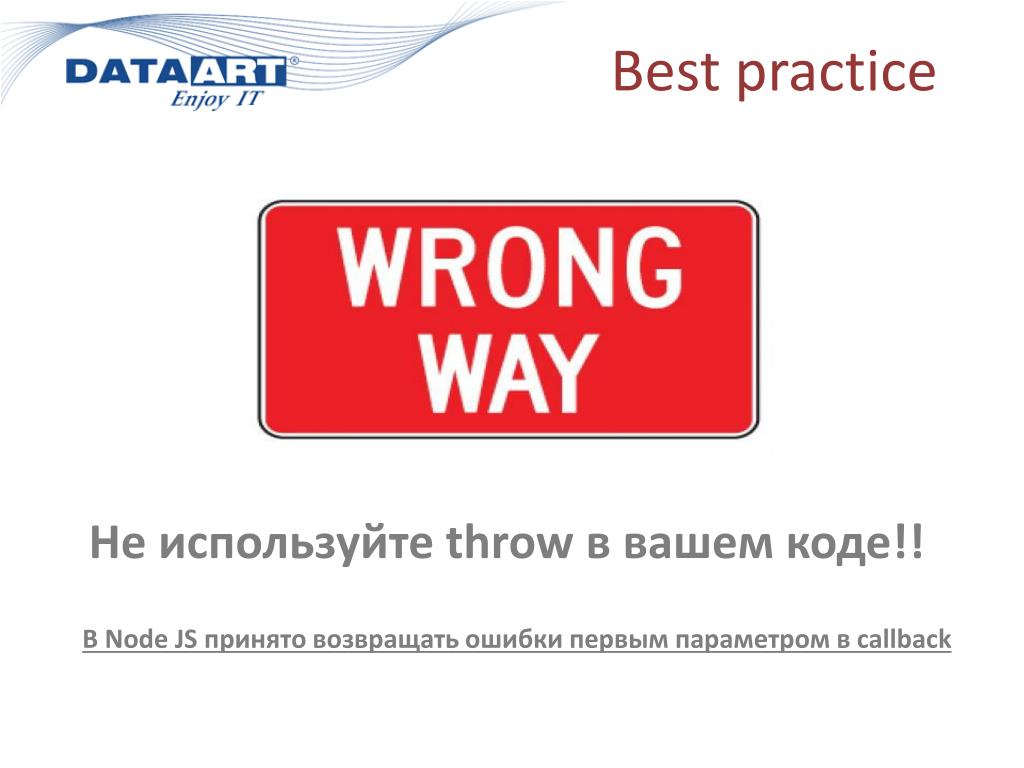 DATAART®
Enjoy IT

Best practice

WRONG WAY

Не используйте throw в вашем коде!!

В Node JS принято возвращать ошибки первым параметром в callback